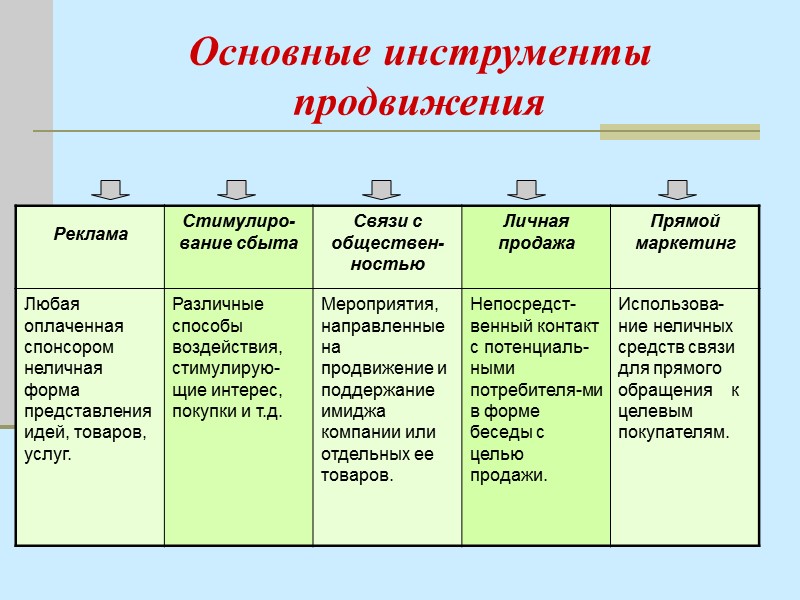 Основные инструменты продвижения

| Реклама | Стимулирование сбыта | Связи с общественностью | Личная продажа | Прямой маркетинг |
|---|---|---|---|---|
| Любая оплаченная спонсором неличная форма представления идей, товаров, услуг. | Различные способы воздействия, стимулирующие интерес, покупки и т.д. | Мероприятия, направленные на продвижение и поддержание имиджа компании или отдельных ее товаров. | Непосредственный контакт с потенциальными потребителя-ми в форме беседы с целью продажи. | Использование неличных средств связи для прямого обращения к целевым покупателям. |